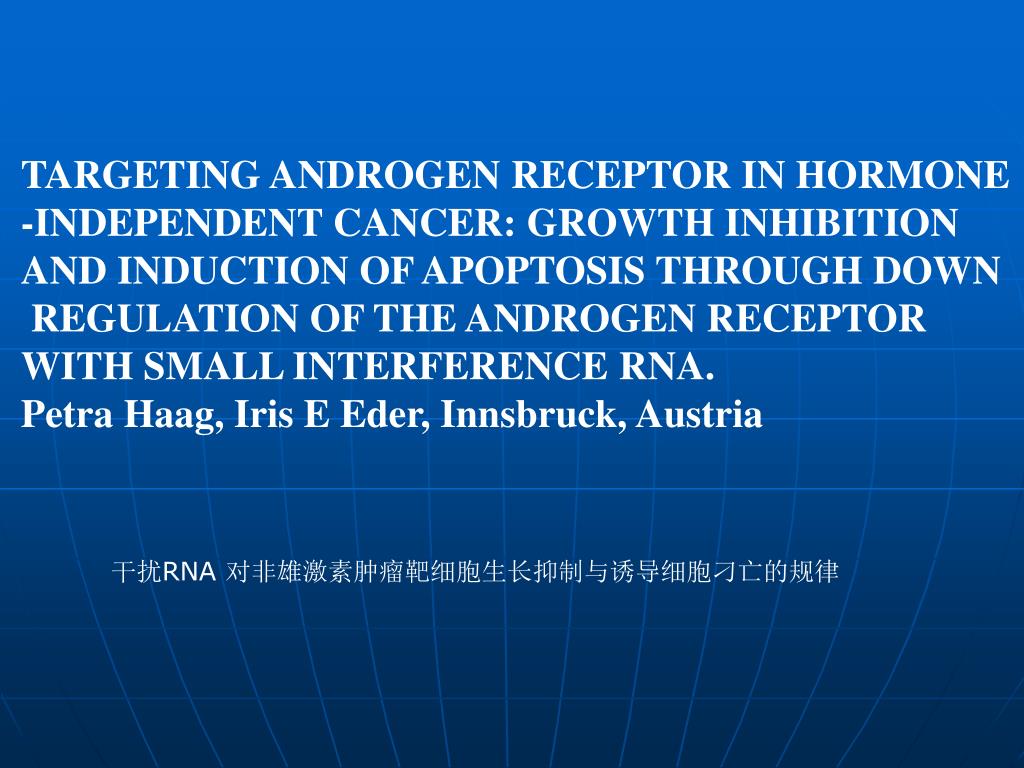 TARGETING ANDROGEN RECEPTOR IN HORMONE -INDEPENDENT CANCER: GROWTH INHIBITION AND INDUCTION OF APOPTOSIS THROUGH DOWN REGULATION OF THE ANDROGEN RECEPTOR WITH SMALL INTERFERENCE RNA.
Petra Haag, Iris E Eder, Innsbruck, Austria

干扰RNA 对非雄激素肿瘤靶细胞生长抑制与诱导细胞刁亡的规律